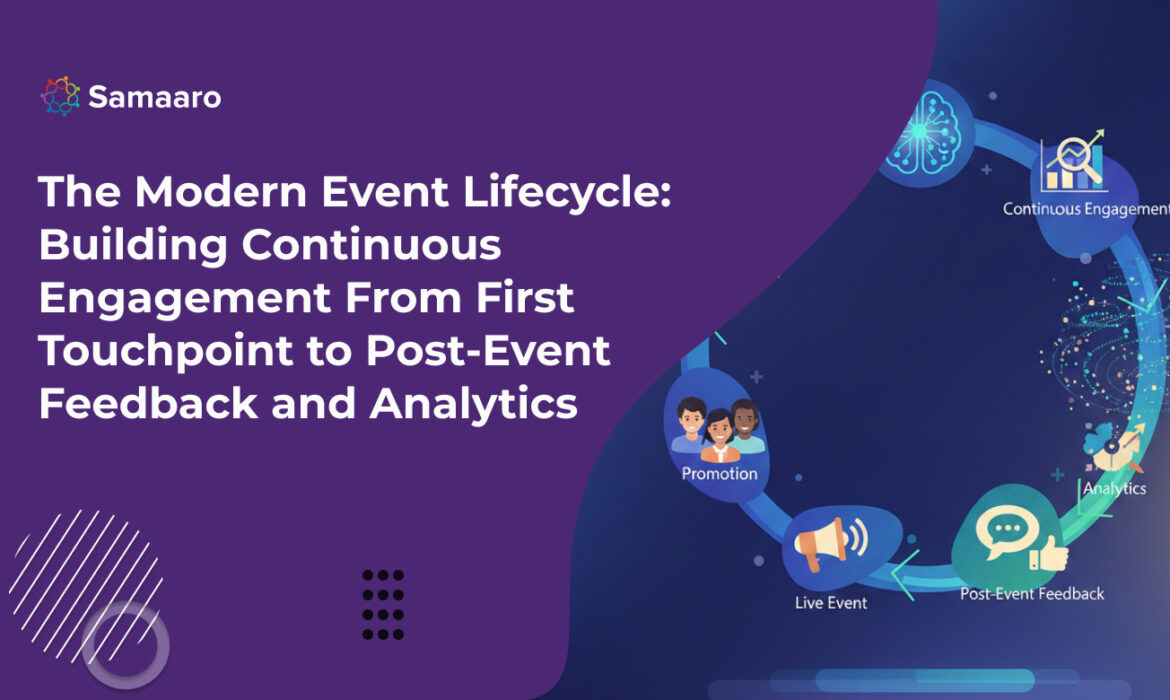 Samaaro

The Modern Event Lifecycle: Building Continuous Engagement From First Touchpoint to Post-Event Feedback and Analytics

Continuous Engagement

Promotion

Analytics

Live Event

Post-Event Feedback